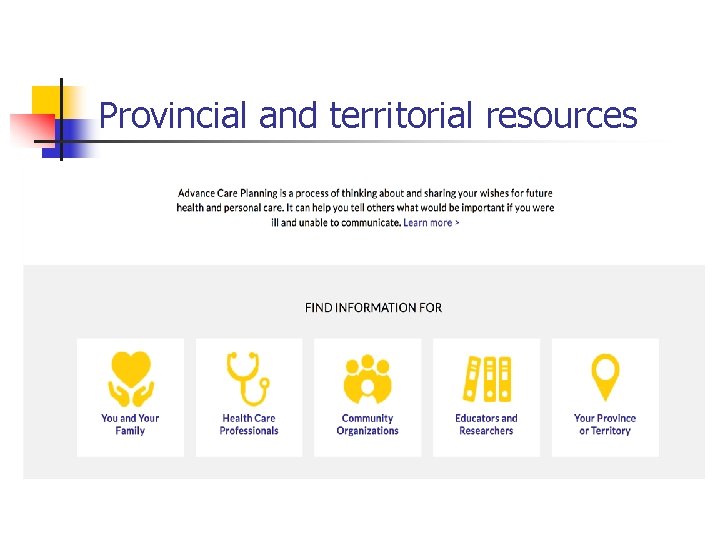 Provincial and territorial resources

Advance Care Planning is a process of thinking about and sharing your wishes for future health and personal care. It can help you tell others what would be important if you were ill and unable to communicate. Learn more >

FIND INFORMATION FOR

You and Your Family

Health Care Professionals

Community Organizations

Educators and Researchers

Your Province or Territory